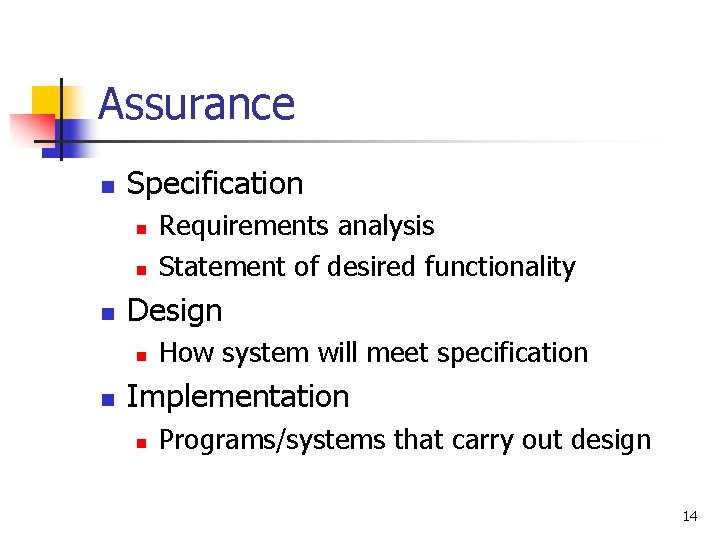 Assurance

- Specification
  - Requirements analysis
  - Statement of desired functionality
- Design
  - How system will meet specification
- Implementation
  - Programs/systems that carry out design

14